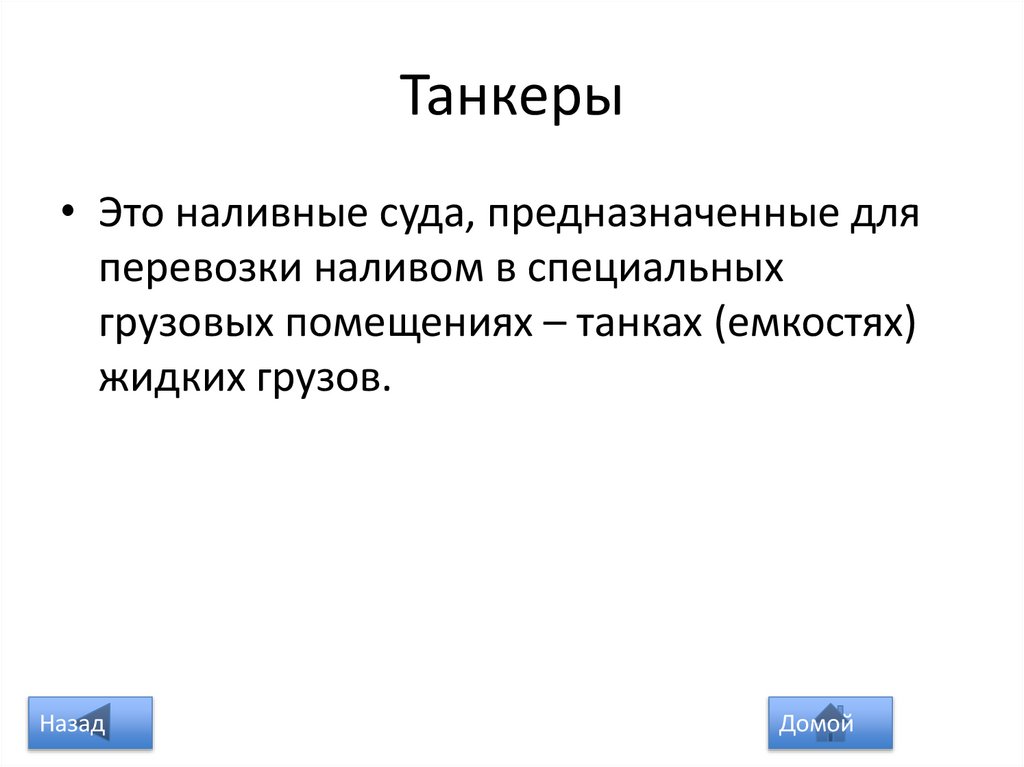 Танкеры

• Это наливные суда, предназначенные для перевозки наливом в специальных грузовых помещениях – танках (емкостях) жидких грузов.

Назад

Домой